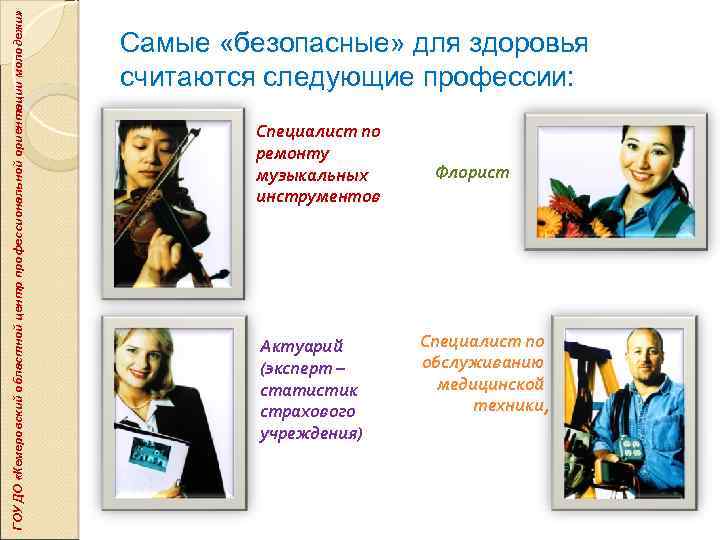 ГОУ ДО «Кемеровский областной центр профессиональной ориентации молодежи»

Самые «безопасные» для здоровья считаются следующие профессии:

Специалист по ремонту музыкальных инструментов

Флорист

Актуарий (эксперт – статистик страхового учреждения)

Специалист по обслуживанию медицинской техники,